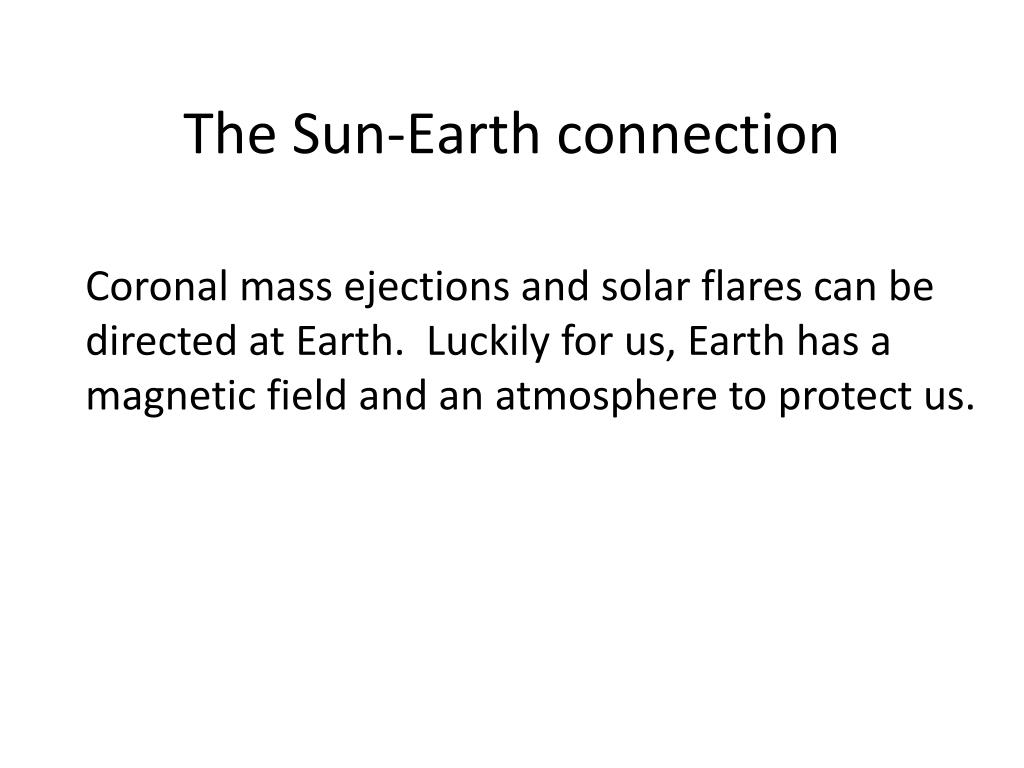 The Sun-Earth connection

Coronal mass ejections and solar flares can be directed at Earth.  Luckily for us, Earth has a magnetic field and an atmosphere to protect us.